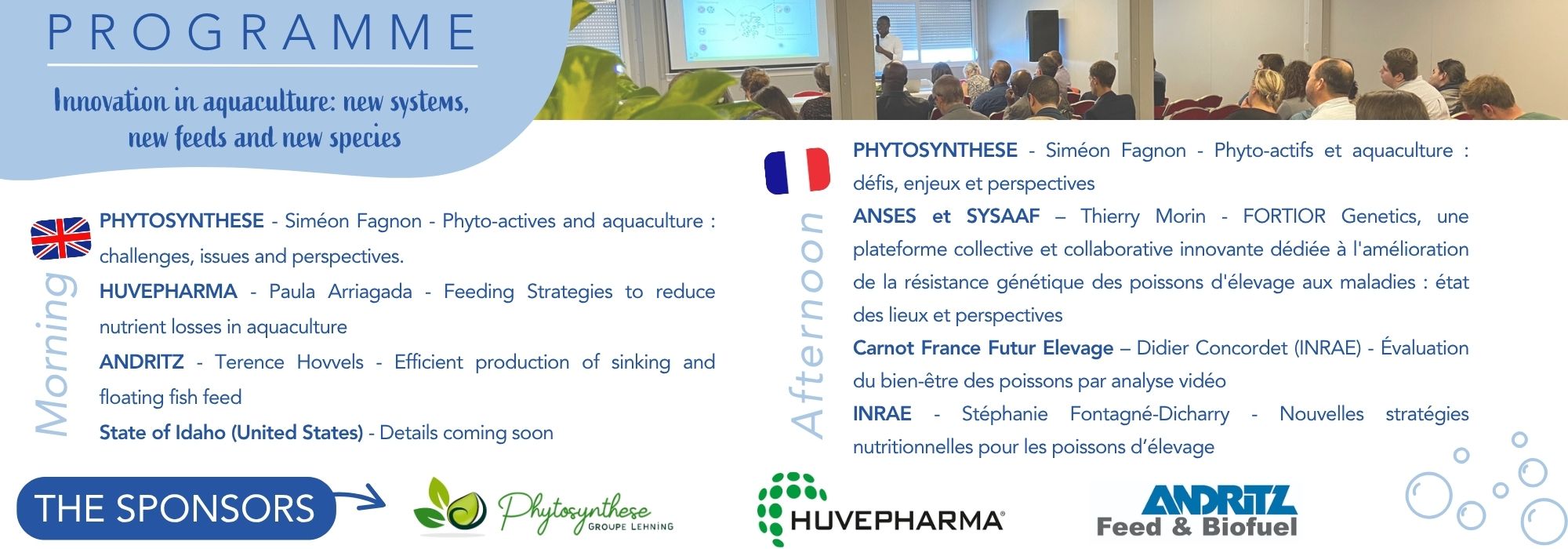 PROGRAMME

Innovation in aquaculture: new systems, new feeds and new species

Morning

PHYTOSYNTHESE - Siméon Fagnon - Phyto-actives and aquaculture : challenges, issues and perspectives.

HUVEPHARMA - Paula Arriagada - Feeding Strategies to reduce nutrient losses in aquaculture

ANDRITZ - Terence Hovvels - Efficient production of sinking and floating fish feed

State of Idaho (United States) - Details coming soon

Afternoon

PHYTOSYNTHESE - Siméon Fagnon - Phyto-actifs et aquaculture : défis, enjeux et perspectives

ANSES et SYSAAF – Thierry Morin - FORTIOR Genetics, une plateforme collective et collaborative innovante dédiée à l'amélioration de la résistance génétique des poissons d'élevage aux maladies : état des lieux et perspectives

Carnot France Futur Elevage – Didier Concordet (INRAE) - Évaluation du bien-être des poissons par analyse vidéo

INRAE - Stéphanie Fontagné-Dicharry - Nouvelles stratégies nutritionnelles pour les poissons d'élevage

THE SPONSORS

Phytosynthese GROUPE LEHNING

HUVEPHARMA

ANDRITZ Feed & Biofuel